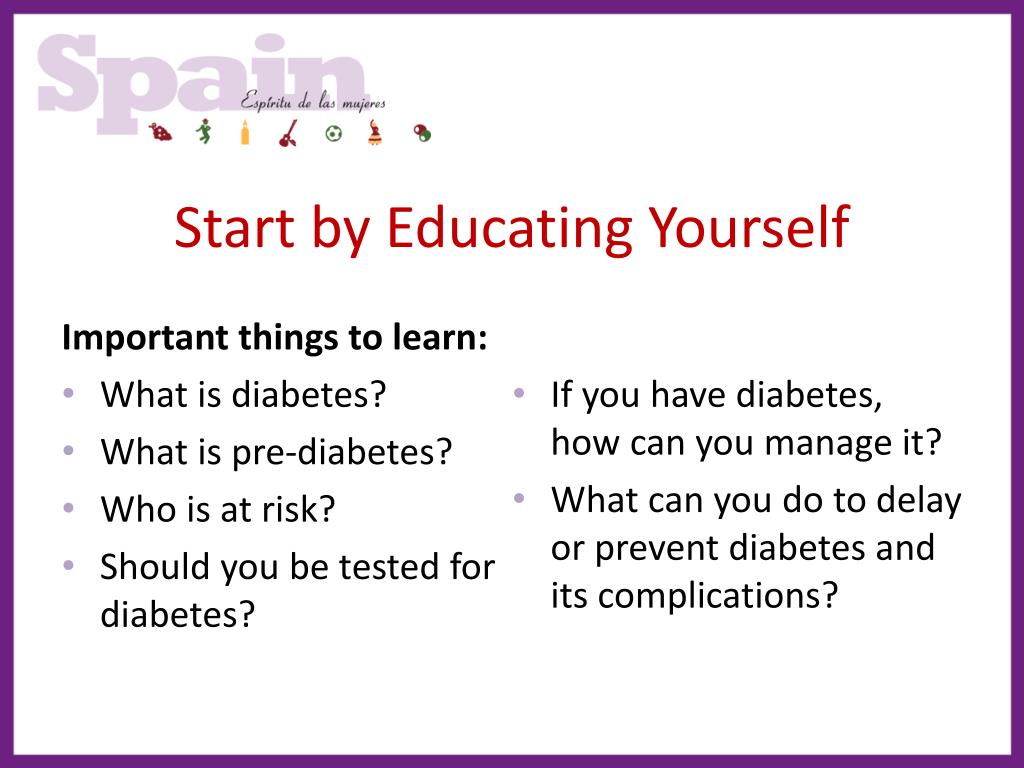 Spain
Espíritu de las mujeres

Start by Educating Yourself

Important things to learn:

- What is diabetes?
- What is pre-diabetes?
- Who is at risk?
- Should you be tested for diabetes?

- If you have diabetes, how can you manage it?
- What can you do to delay or prevent diabetes and its complications?